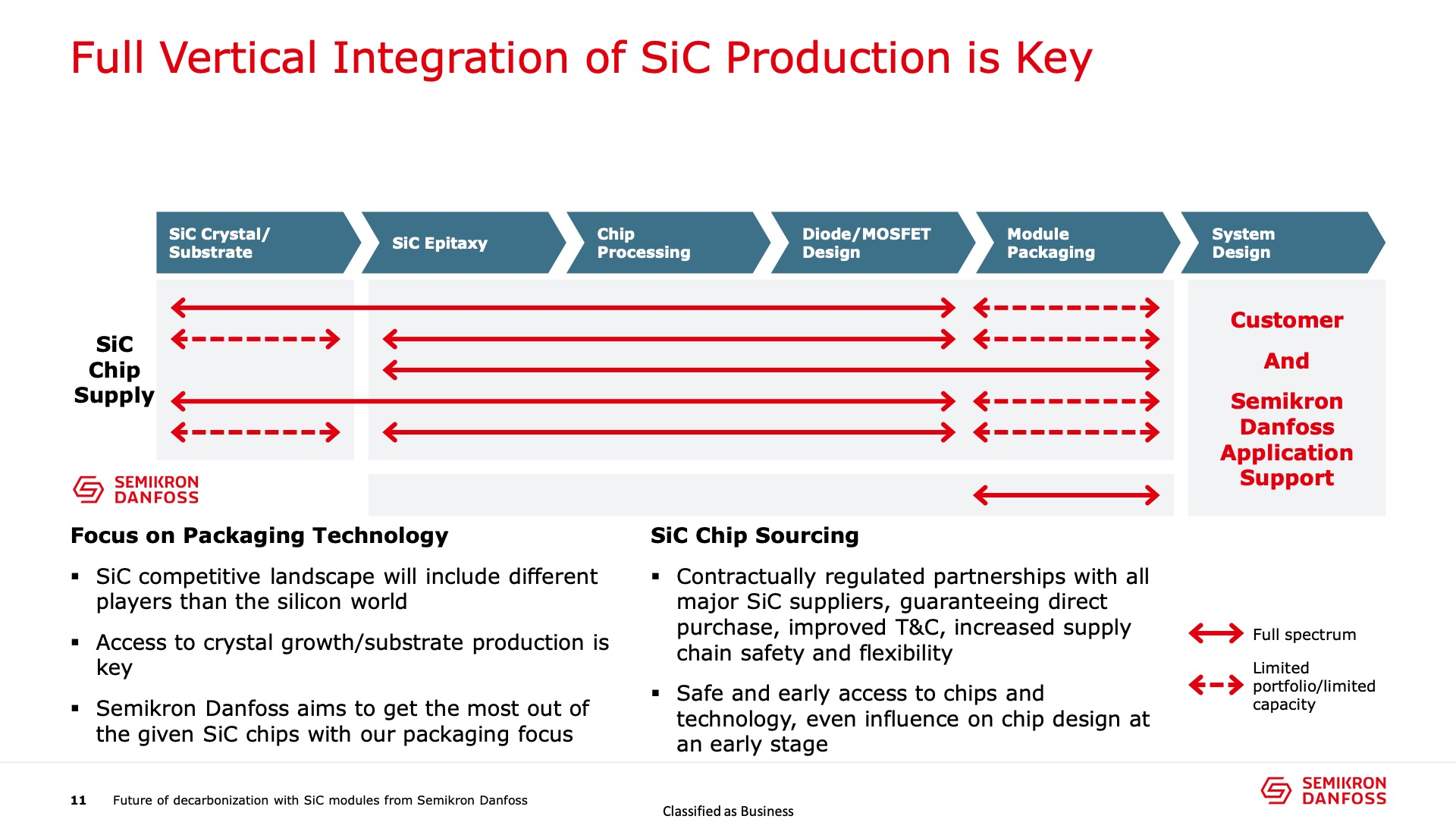 Full Vertical Integration of SiC Production is Key

SiC Crystal/ Substrate

SiC Epitaxy

Chip Processing

Diode/MOSFET Design

Module Packaging

System Design

SiC Chip Supply

Customer

And

Semikron Danfoss Application Support

SEMIKRON DANFOSS

Focus on Packaging Technology

▪ SiC competitive landscape will include different players than the silicon world

▪ Access to crystal growth/substrate production is key

▪ Semikron Danfoss aims to get the most out of the given SiC chips with our packaging focus

SiC Chip Sourcing

▪ Contractually regulated partnerships with all major SiC suppliers, guaranteeing direct purchase, improved T&C, increased supply chain safety and flexibility

▪ Safe and early access to chips and technology, even influence on chip design at an early stage

Full spectrum

Limited portfolio/limited capacity

11 Future of decarbonization with SiC modules from Semikron Danfoss

Classified as Business

SEMIKRON DANFOSS